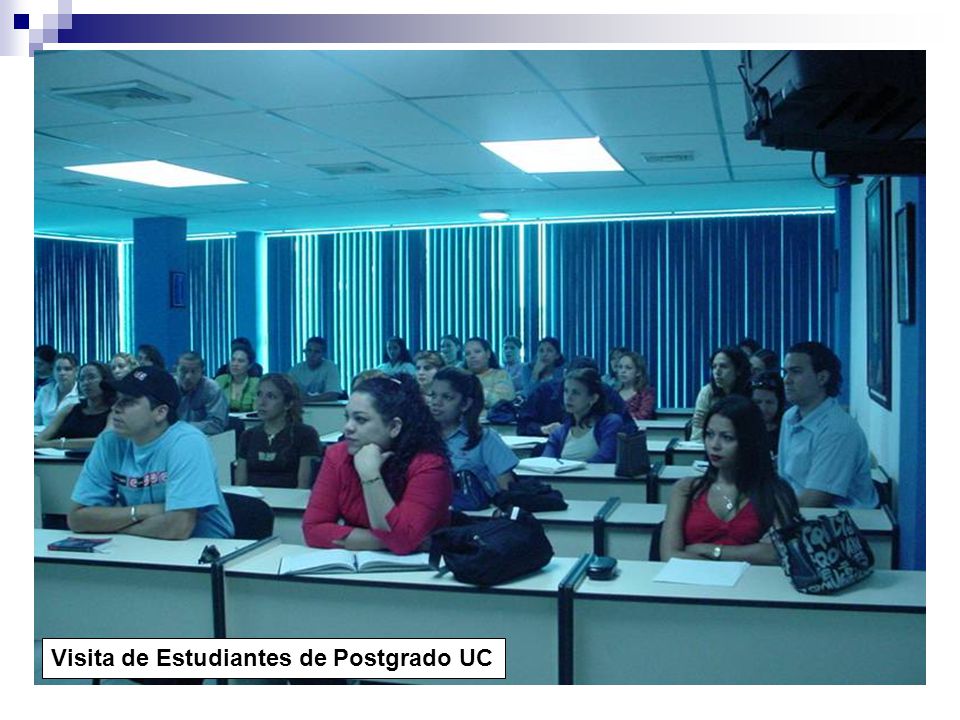 Visita de Estudiantes de Postgrado UC